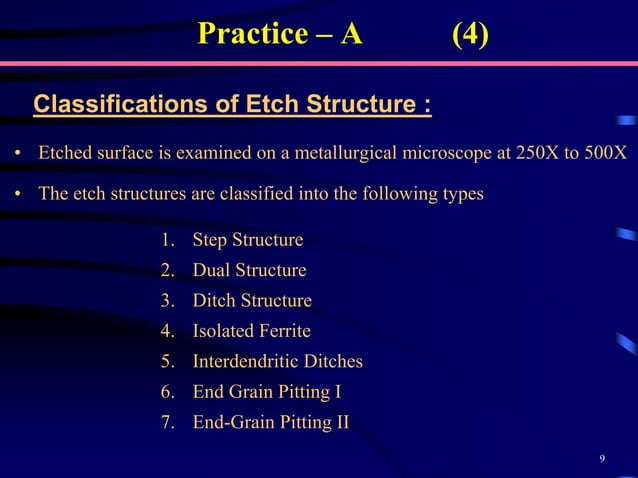 Practice – A (4)

Classifications of Etch Structure :

• Etched surface is examined on a metallurgical microscope at 250X to 500X

• The etch structures are classified into the following types

1. Step Structure
2. Dual Structure
3. Ditch Structure
4. Isolated Ferrite
5. Interdendritic Ditches
6. End Grain Pitting I
7. End-Grain Pitting II

9